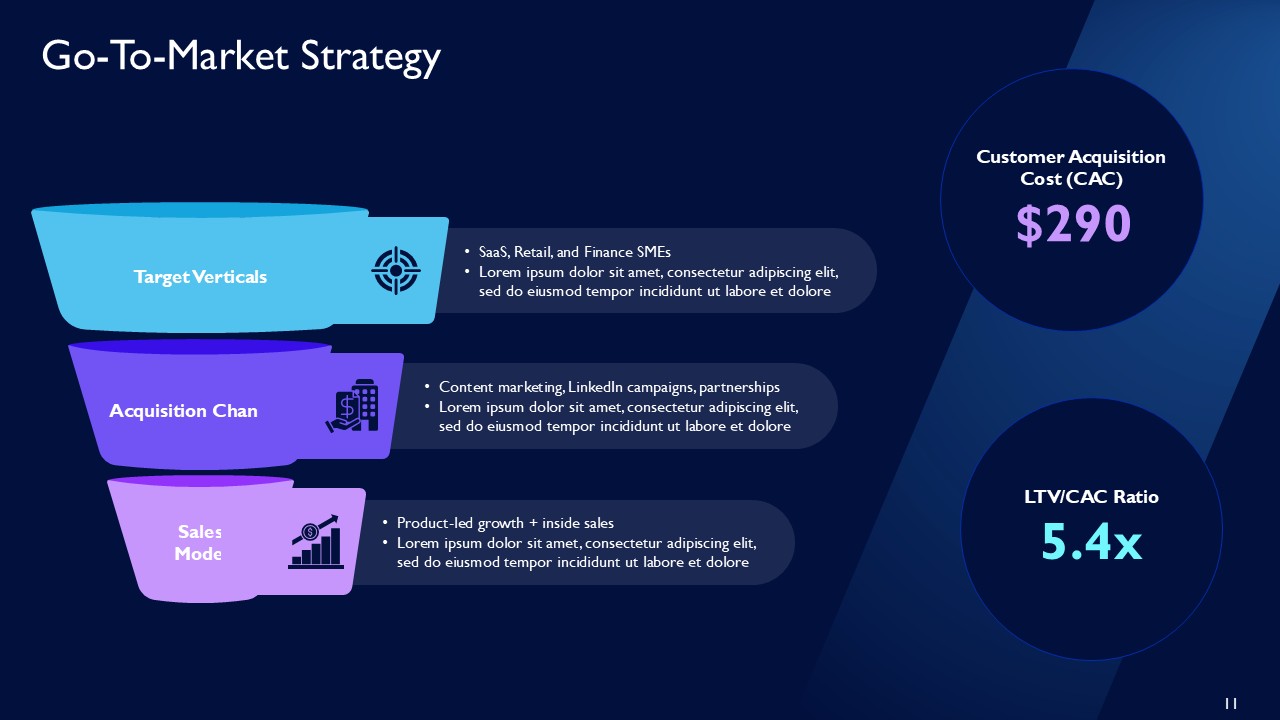 Go-To-Market Strategy

Target Verticals

• SaaS, Retail, and Finance SMEs
• Lorem ipsum dolor sit amet, consectetur adipiscing elit, sed do eiusmod tempor incididunt ut labore et dolore

Acquisition Chan

• Content marketing, LinkedIn campaigns, partnerships
• Lorem ipsum dolor sit amet, consectetur adipiscing elit, sed do eiusmod tempor incididunt ut labore et dolore

Sales Mode

• Product-led growth + inside sales
• Lorem ipsum dolor sit amet, consectetur adipiscing elit, sed do eiusmod tempor incididunt ut labore et dolore

Customer Acquisition Cost (CAC)

$290

LTV/CAC Ratio

5.4x

11